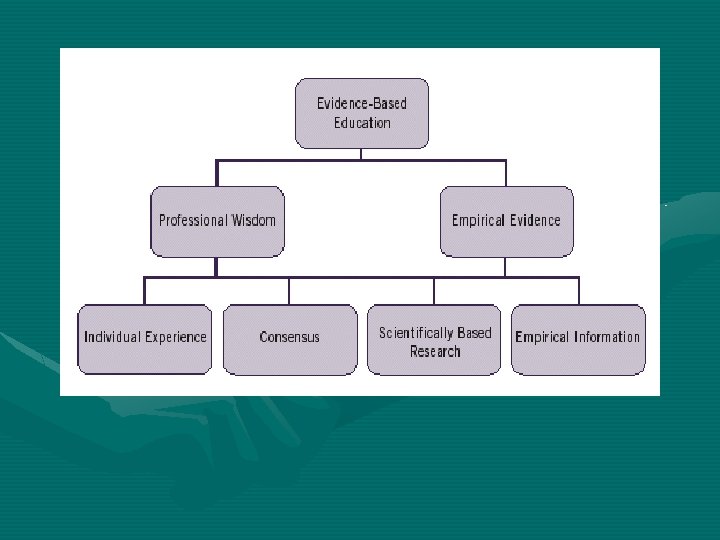 Evidence-Based Education

Professional Wisdom

Empirical Evidence

Individual Experience

Consensus

Scientifically Based Research

Empirical Information